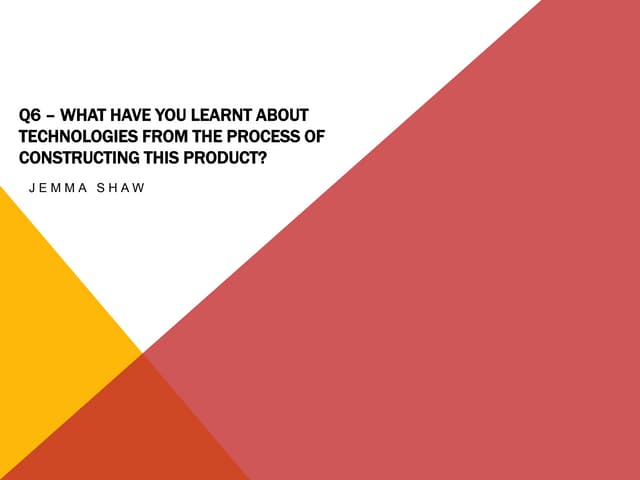 Q6 – WHAT HAVE YOU LEARNT ABOUT TECHNOLOGIES FROM THE PROCESS OF CONSTRUCTING THIS PRODUCT?

JEMMA SHAW